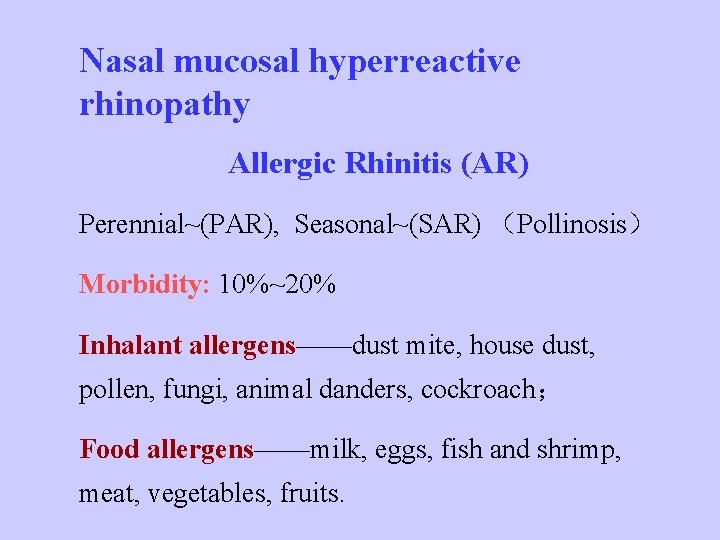 Nasal mucosal hyperreactive rhinopathy

Allergic Rhinitis (AR)

Perennial~(PAR), Seasonal~(SAR) （Pollinosis）

Morbidity: 10%~20%

Inhalant allergens——dust mite, house dust, pollen, fungi, animal danders, cockroach；

Food allergens——milk, eggs, fish and shrimp, meat, vegetables, fruits.